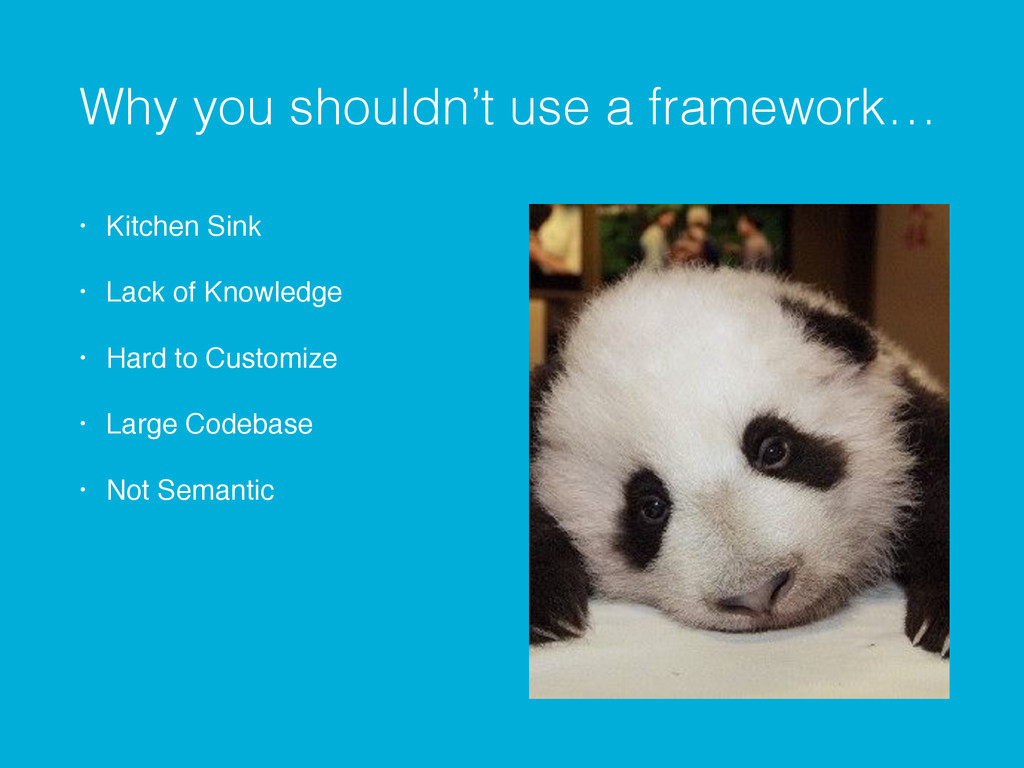 Why you shouldn’t use a framework…

• Kitchen Sink
• Lack of Knowledge
• Hard to Customize
• Large Codebase
• Not Semantic